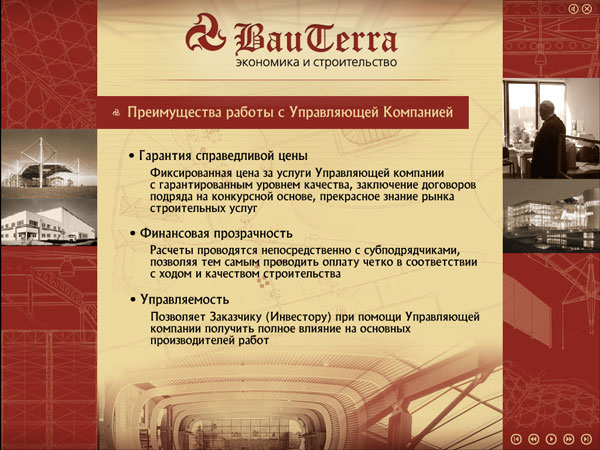 BauTerra
экономика и строительство

Преимущества работы с Управляющей Компанией

• Гарантия справедливой цены

Фиксированная цена за услуги Управляющей компании с гарантированным уровнем качества, заключение договоров подряда на конкурсной основе, прекрасное знание рынка строительных услуг

• Финансовая прозрачность

Расчеты проводятся непосредственно с субподрядчиками, позволяя тем самым проводить оплату четко в соответствии с ходом и качеством строительства

• Управляемость

Позволяет Заказчику (Инвестору) при помощи Управляющей компании получить полное влияние на основных производителей работ